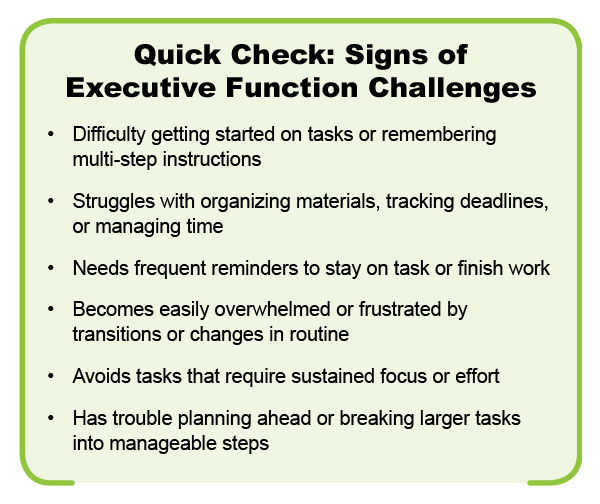 Quick Check: Signs of Executive Function Challenges

• Difficulty getting started on tasks or remembering multi-step instructions

• Struggles with organizing materials, tracking deadlines, or managing time

• Needs frequent reminders to stay on task or finish work

• Becomes easily overwhelmed or frustrated by transitions or changes in routine

• Avoids tasks that require sustained focus or effort

• Has trouble planning ahead or breaking larger tasks into manageable steps